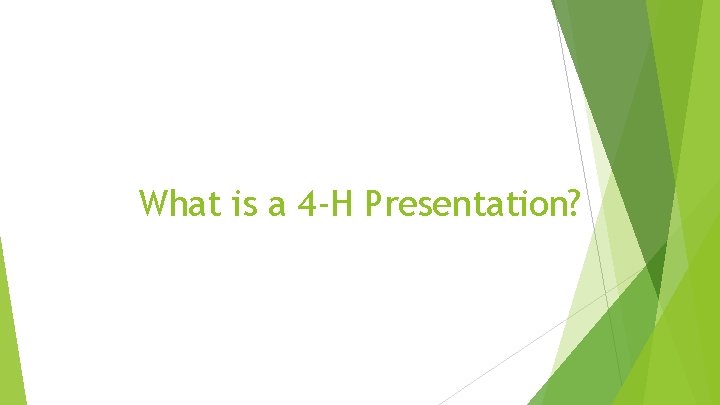 What is a 4-H Presentation?